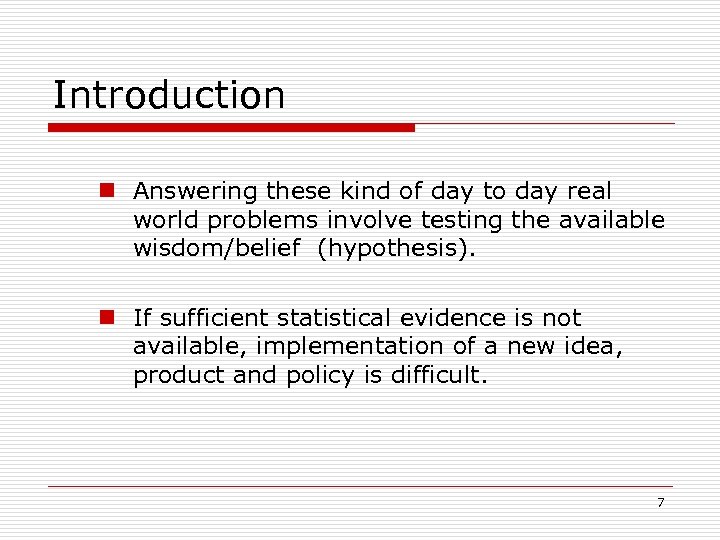 Introduction

Answering these kind of day to day real world problems involve testing the available wisdom/belief (hypothesis).

If sufficient statistical evidence is not available, implementation of a new idea, product and policy is difficult.

7